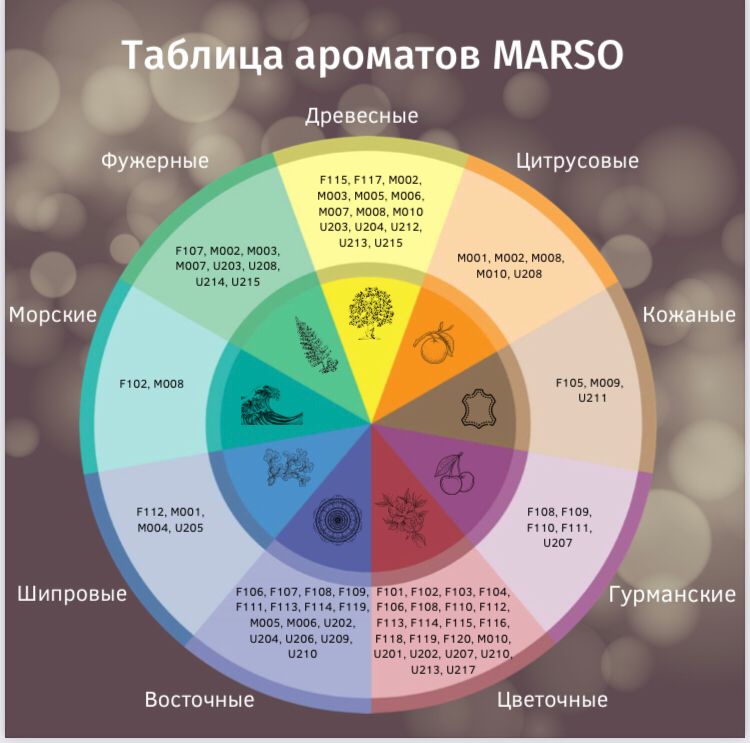 Таблица ароматов MARSO

Древесные

F115, F117, M002, M003, M005, M006, M007, M008, M010 U203, U204, U212, U213, U215

Цитрусовые

M001, M002, M008, M010, U208

Кожаные

F105, M009, U211

Гурманские

F108, F109, F110, F111, U207

Цветочные

F101, F102, F103, F104, F106, F108, F110, F112, F113, F114, F115, F116, F118, F119, F120, M010, U201, U202, U207, U210, U213, U217

Восточные

F106, F107, F108, F109, F111, F113, F114, F119, M005, M006, U202, U204, U206, U209, U210

Шипровые

F112, M001, M004, U205

Морские

F102, M008

Фужерные

F107, M002, M003, M007, U203, U208, U214, U215